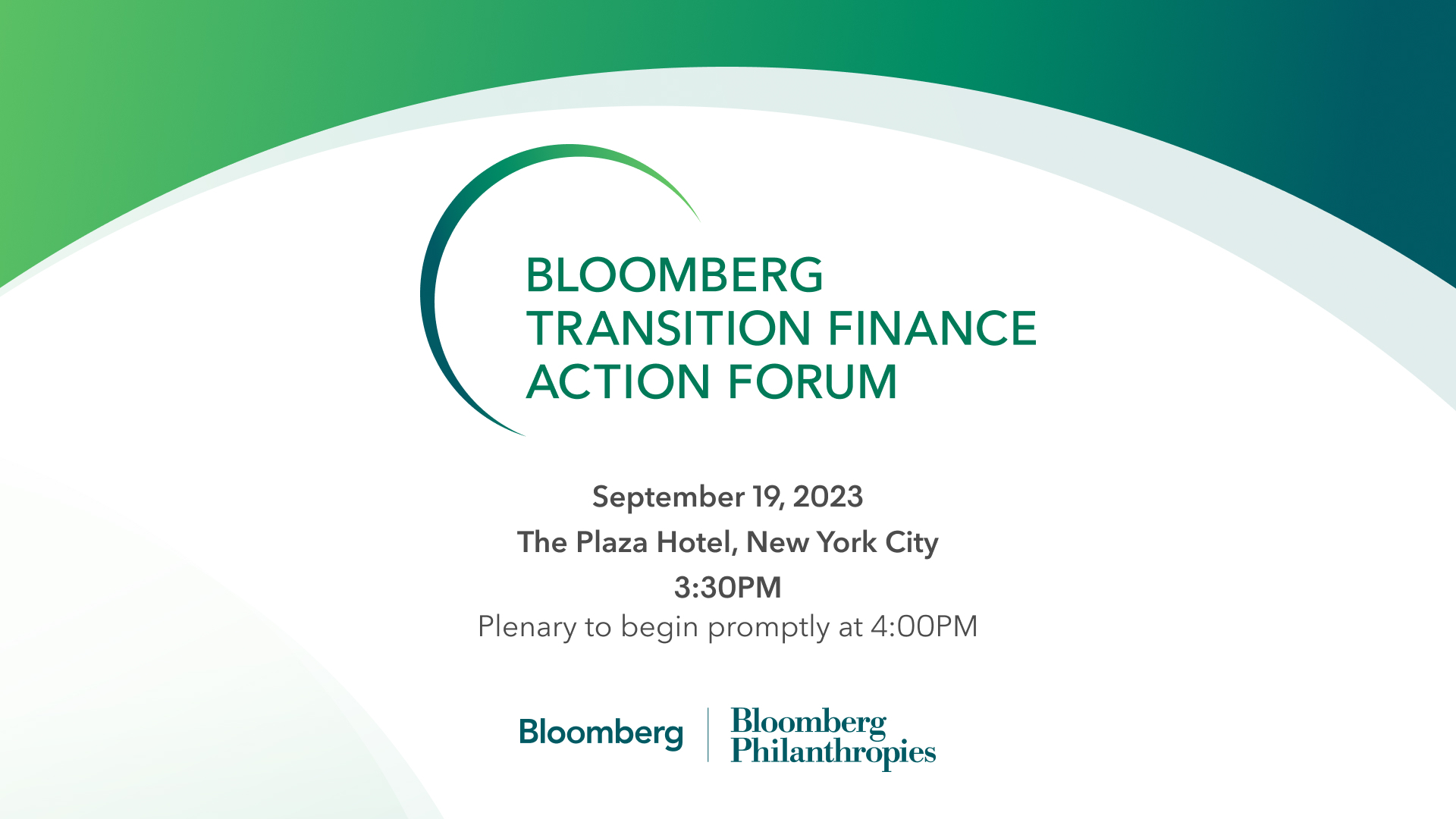 BLOOMBERG
TRANSITION FINANCE
ACTION FORUM

September 19, 2023
The Plaza Hotel, New York City
3:30PM
Plenary to begin promptly at 4:00PM

Bloomberg

Bloomberg
Philanthropies